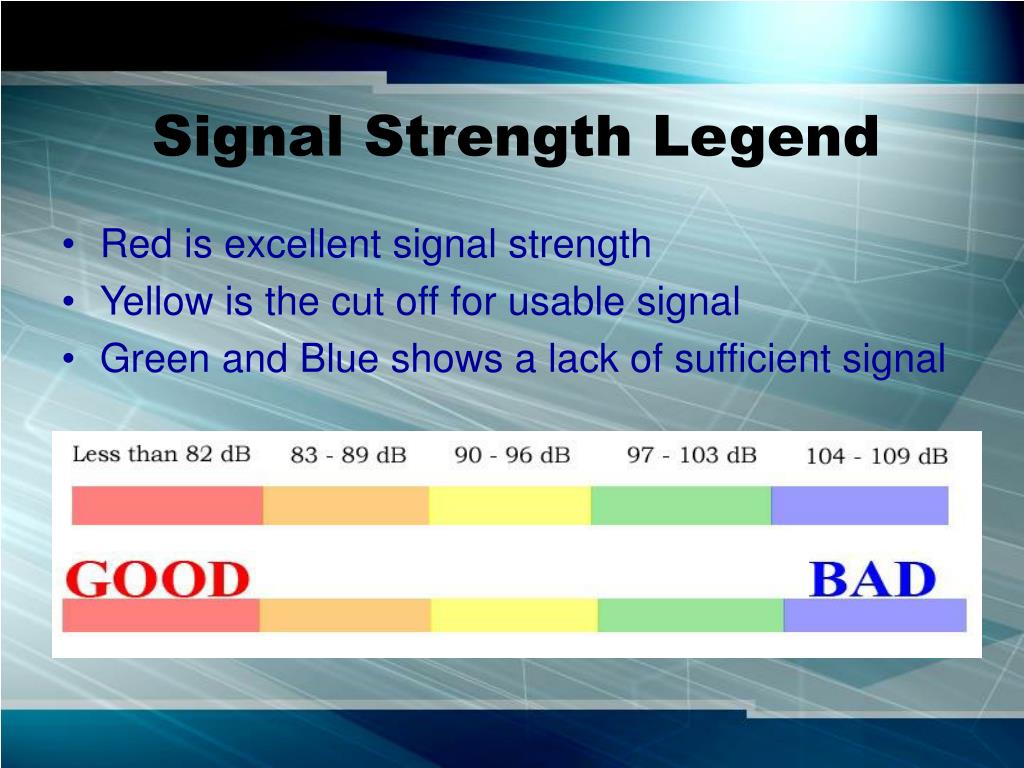 Signal Strength Legend

• Red is excellent signal strength
• Yellow is the cut off for usable signal
• Green and Blue shows a lack of sufficient signal

Less than 82 dB
83 - 89 dB
90 - 96 dB
97 - 103 dB
104 - 109 dB

GOOD
BAD